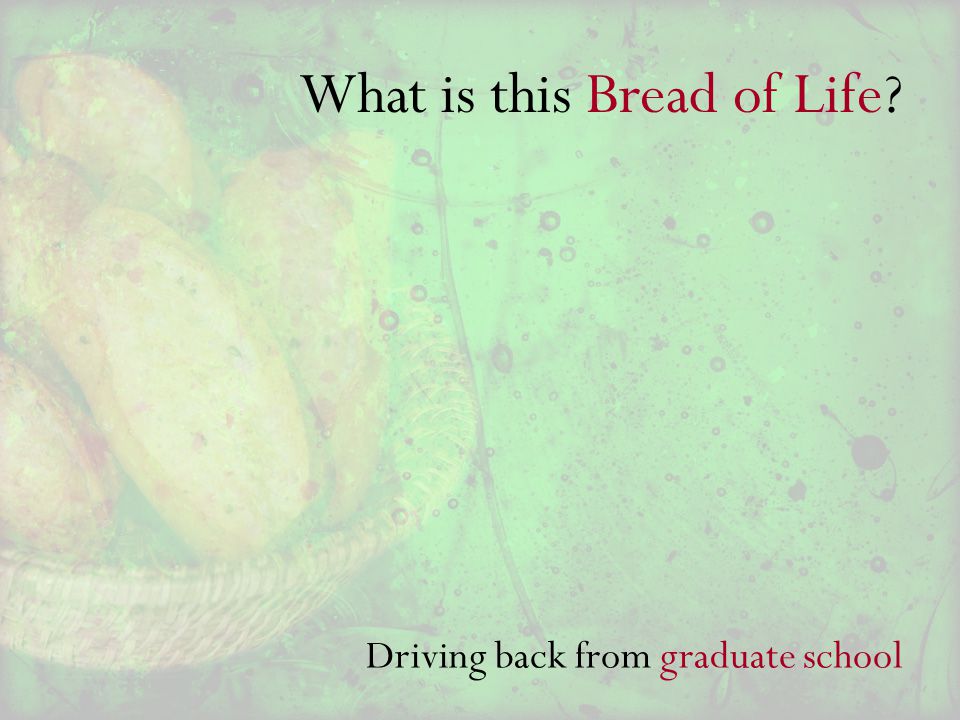 What is this Bread of Life?

Driving back from graduate school